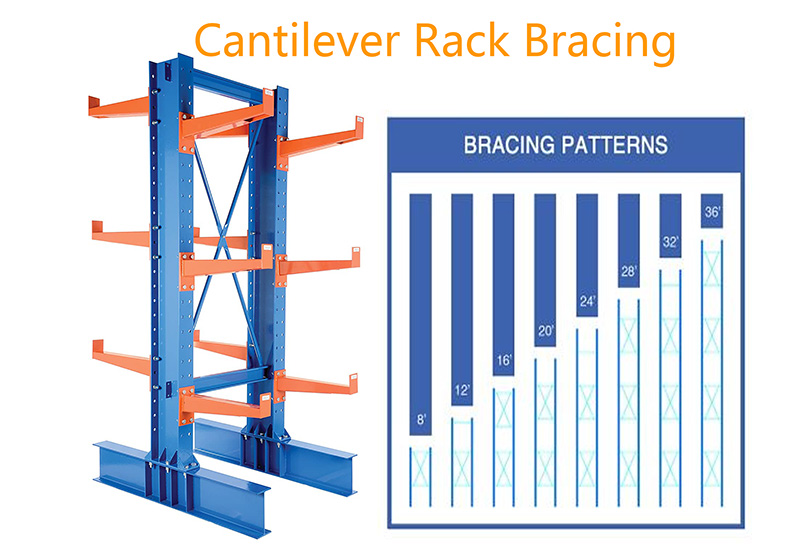 Cantilever Rack Bracing

BRACING PATTERNS

8'

12'

16'

20'

24'

28'

32'

36'